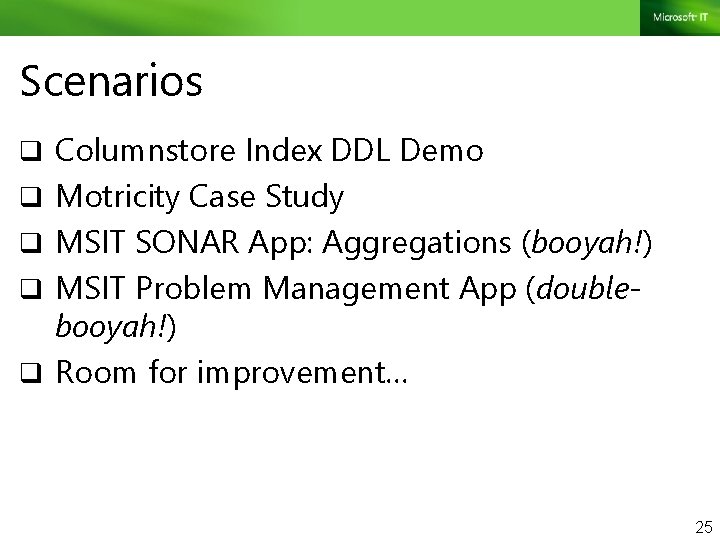 Microsoft IT

Scenarios

❑ Columnstore Index DDL Demo
❑ Motricity Case Study
❑ MSIT SONAR App: Aggregations (booyah!)
❑ MSIT Problem Management App (double-booyah!)
❑ Room for improvement…

25